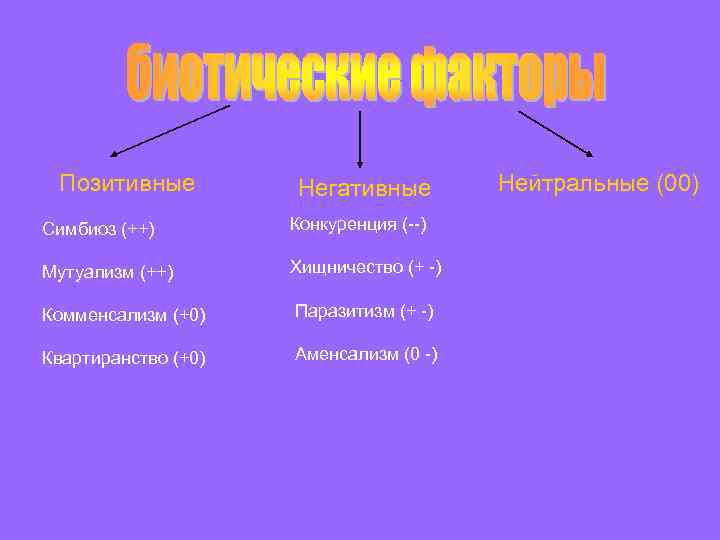 биотические факторы

Позитивные

Симбиоз (++)

Мутуализм (++)

Комменсализм (+0)

Квартиранство (+0)

Негативные

Конкуренция (--)

Хищничество (+ -)

Паразитизм (+ -)

Аменсализм (0 -)

Нейтральные (00)